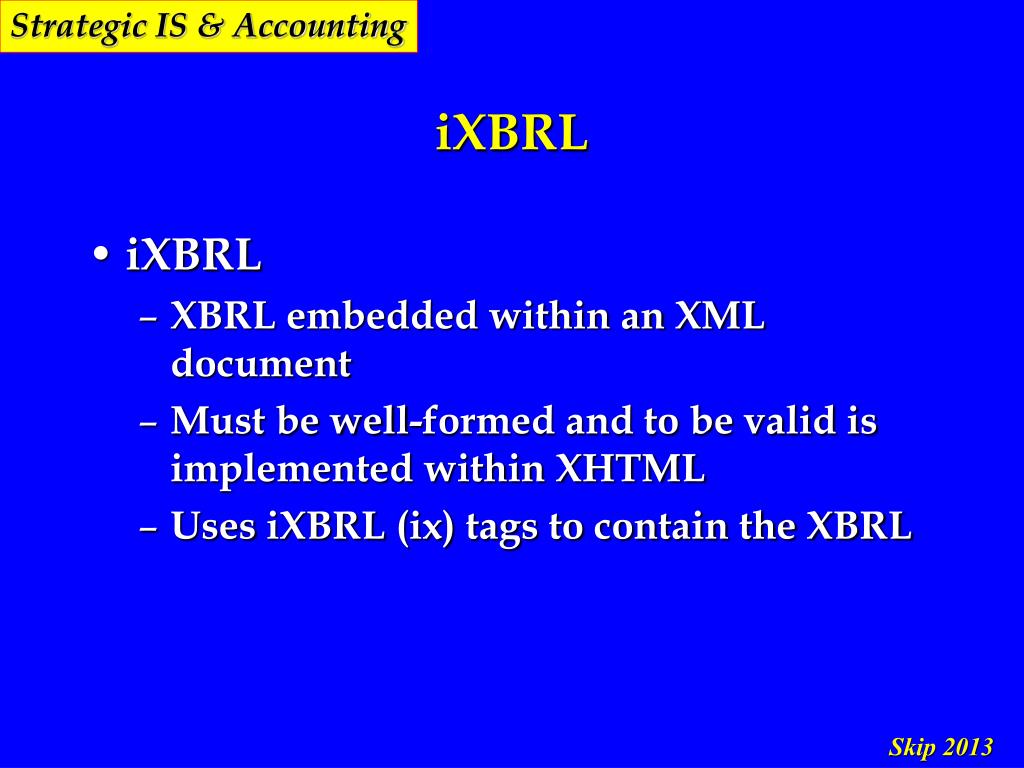 Strategic IS & Accounting

iXBRL

• iXBRL
– XBRL embedded within an XML document
– Must be well-formed and to be valid is implemented within XHTML
– Uses iXBRL (ix) tags to contain the XBRL

Skip 2013